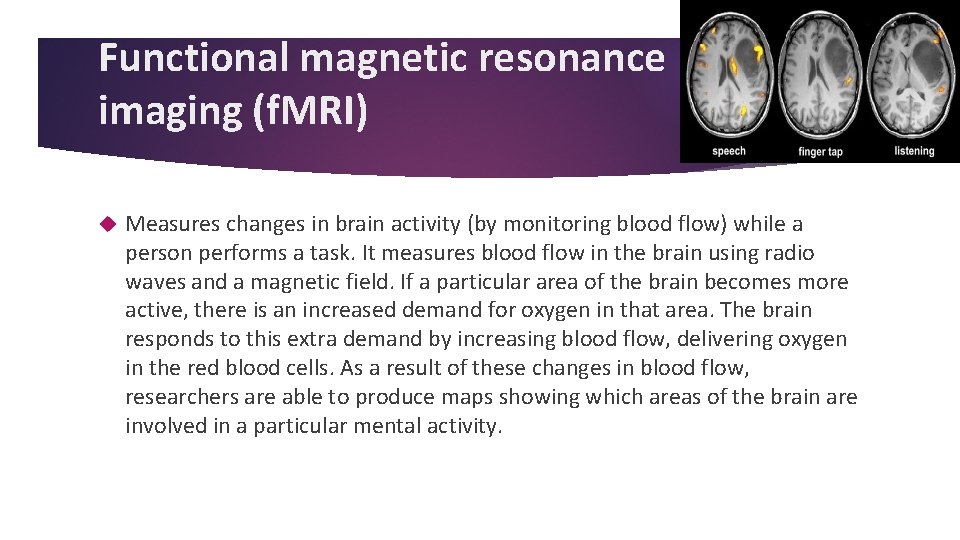 Functional magnetic resonance imaging (fMRI)

speech finger tap listening

Measures changes in brain activity (by monitoring blood flow) while a person performs a task. It measures blood flow in the brain using radio waves and a magnetic field. If a particular area of the brain becomes more active, there is an increased demand for oxygen in that area. The brain responds to this extra demand by increasing blood flow, delivering oxygen in the red blood cells. As a result of these changes in blood flow, researchers are able to produce maps showing which areas of the brain are involved in a particular mental activity.